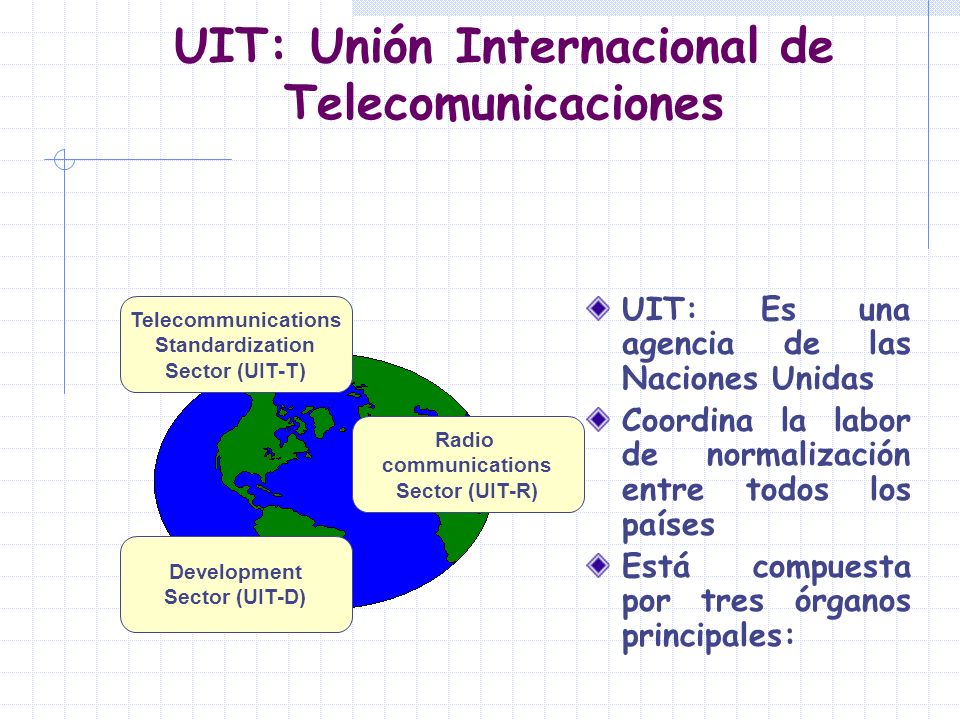 UIT: Unión Internacional de Telecomunicaciones

Telecommunications Standardization Sector (UIT-T)

Radio communications Sector (UIT-R)

Development Sector (UIT-D)

UIT: Es una agencia de las Naciones Unidas

Coordina la labor de normalización entre todos los países

Está compuesta por tres órganos principales: